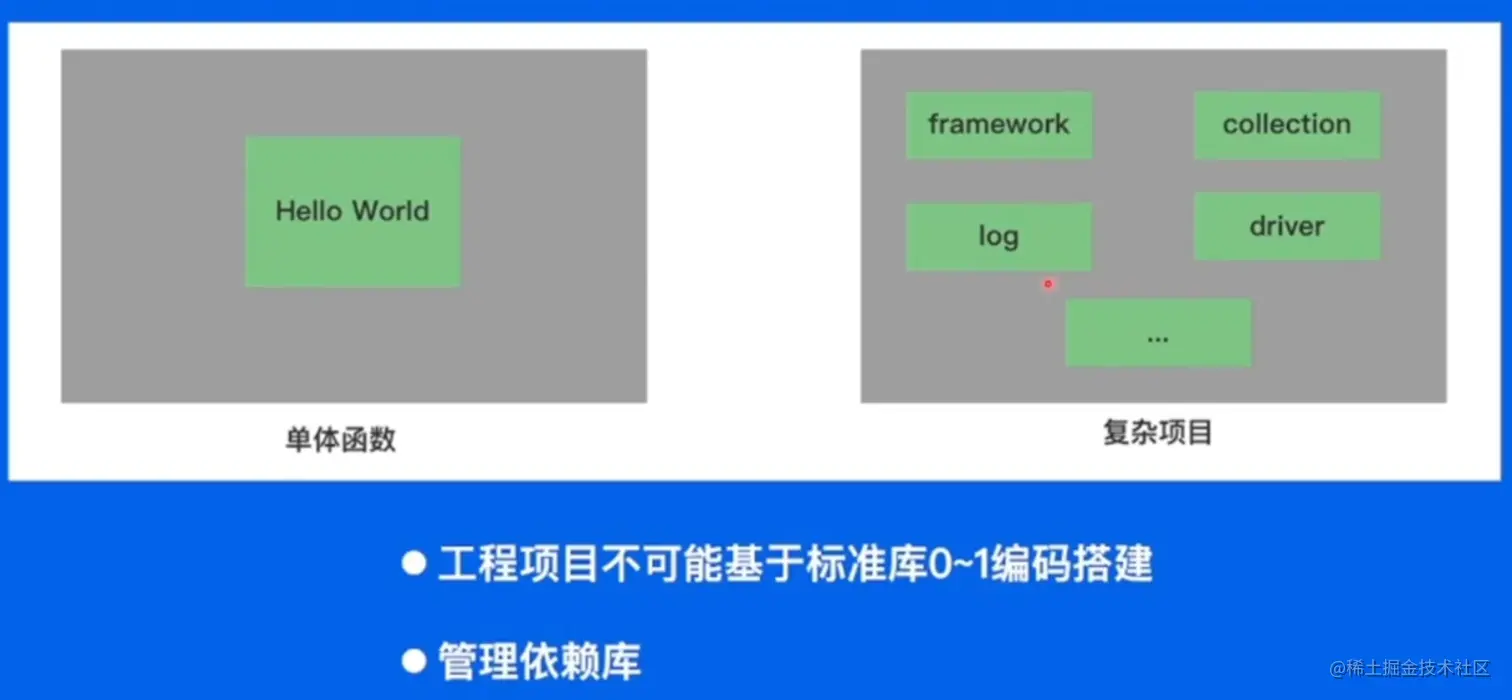 Hello World

单体函数

framework

collection

log

driver

...

复杂项目

● 工程项目不可能基于标准库0~1编码搭建

● 管理依赖库

@稀土掘金技术社区